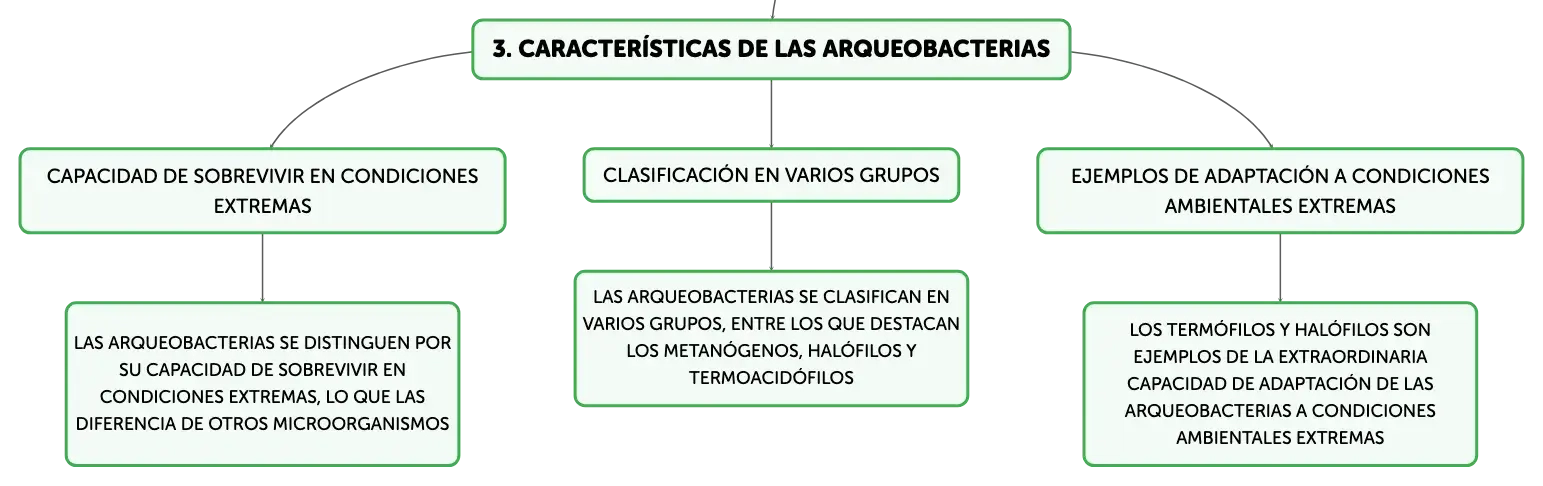 3. CARACTERÍSTICAS DE LAS ARQUEOBACTERIAS

CAPACIDAD DE SOBREVIVIR EN CONDICIONES EXTREMAS

LAS ARQUEOBACTERIAS SE DISTINGUEN POR SU CAPACIDAD DE SOBREVIVIR EN CONDICIONES EXTREMAS, LO QUE LAS DIFERENCIA DE OTROS MICROORGANISMOS

CLASIFICACIÓN EN VARIOS GRUPOS

LAS ARQUEOBACTERIAS SE CLASIFICAN EN VARIOS GRUPOS, ENTRE LOS QUE DESTACAN LOS METANÓGENOS, HALÓFILOS Y TERMOACIDÓFILOS

EJEMPLOS DE ADAPTACIÓN A CONDICIONES AMBIENTALES EXTREMAS

LOS TERMÓFILOS Y HALÓFILOS SON EJEMPLOS DE LA EXTRAORDINARIA CAPACIDAD DE ADAPTACIÓN DE LAS ARQUEOBACTERIAS A CONDICIONES AMBIENTALES EXTREMAS